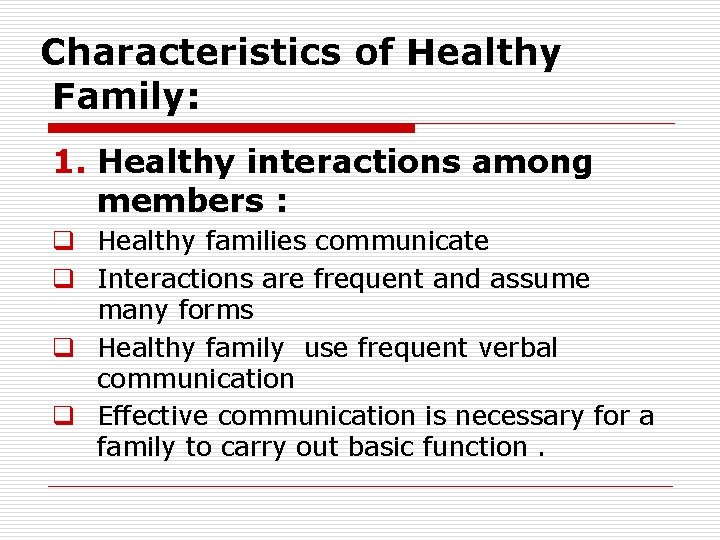 Characteristics of Healthy Family:

1. Healthy interactions among members :

❑ Healthy families communicate
❑ Interactions are frequent and assume many forms
❑ Healthy family use frequent verbal communication
❑ Effective communication is necessary for a family to carry out basic function .